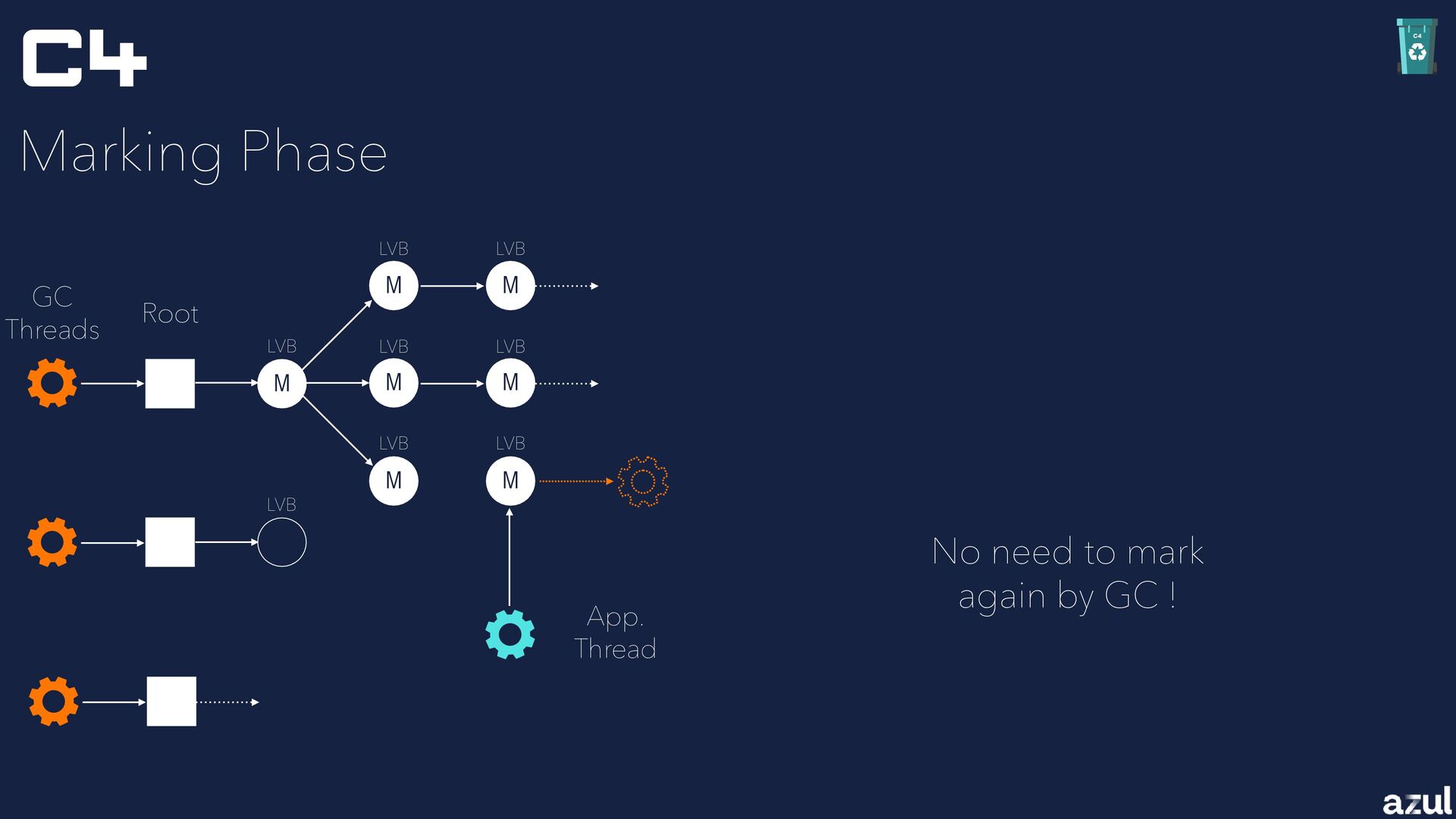 C4

C4

Marking Phase

GC Threads

Root

LVB

M

LVB

M

LVB

M

LVB

M

LVB

M

LVB

M

LVB

M

LVB

App. Thread

No need to mark again by GC !

azul